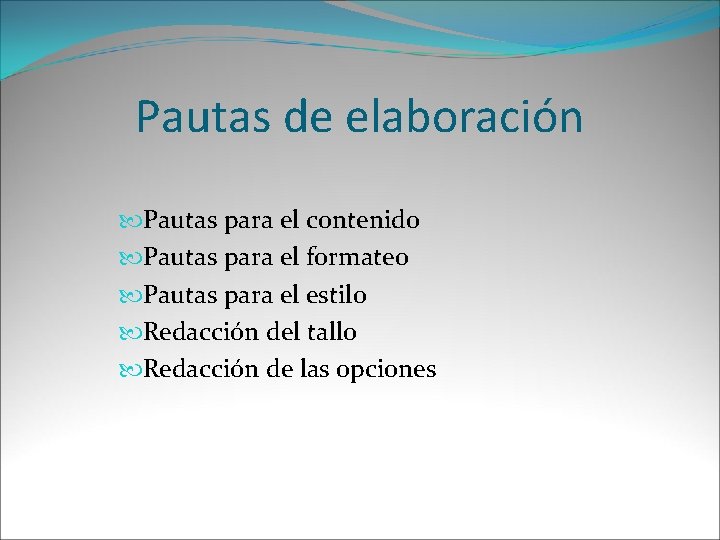 Pautas de elaboración

Pautas para el contenido
Pautas para el formateo
Pautas para el estilo
Redacción del tallo
Redacción de las opciones